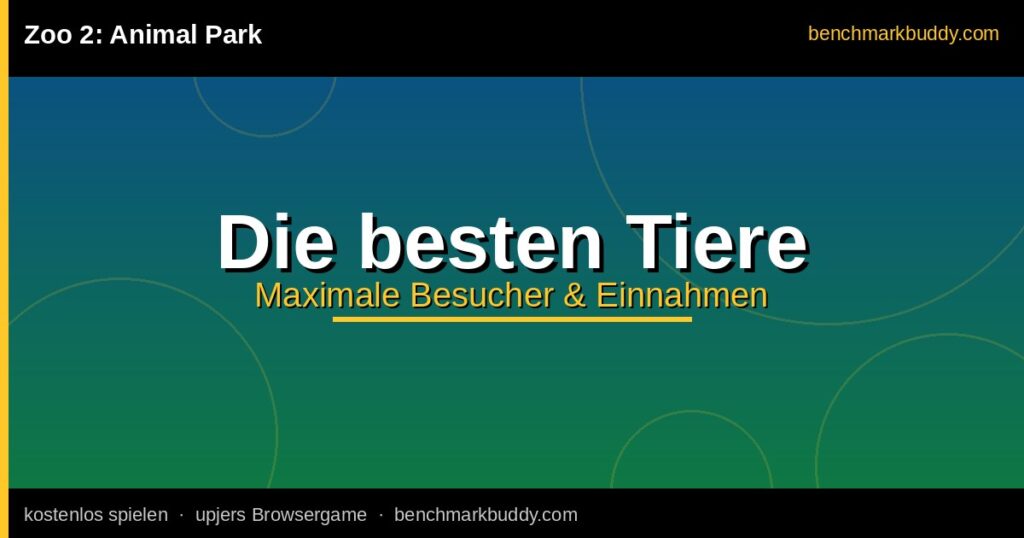 Zoo 2: Animal Park

benchmarkbuddy.com

Die besten Tiere

Maximale Besucher & Einnahmen

kostenlos spielen · upjers Browsergame · benchmarkbuddy.com